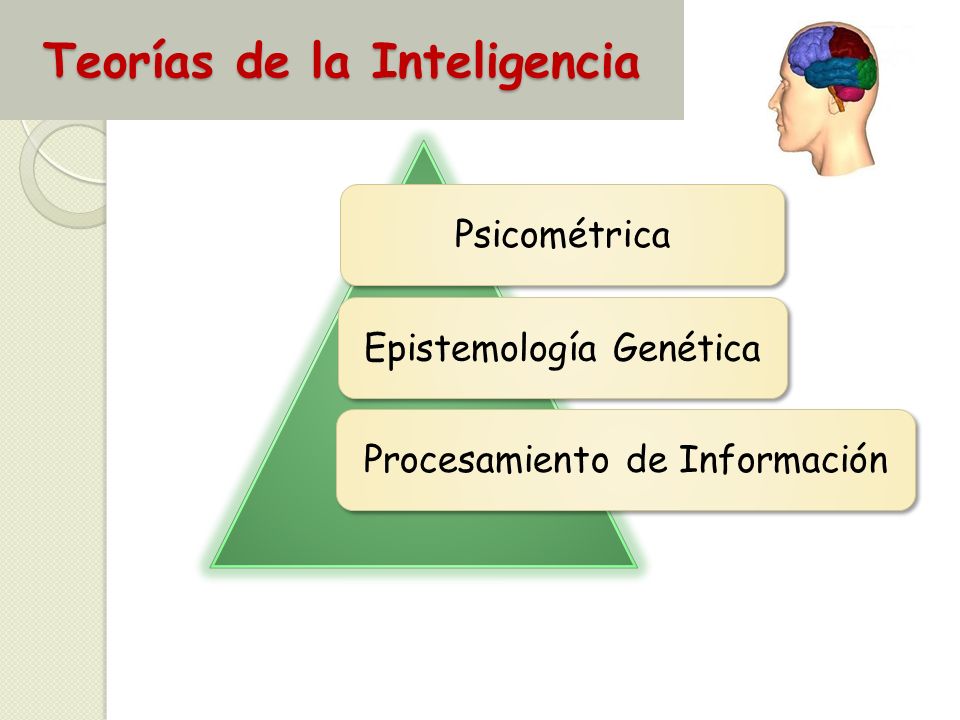 Teorías de la Inteligencia

Psicométrica

Epistemología Genética

Procesamiento de Información